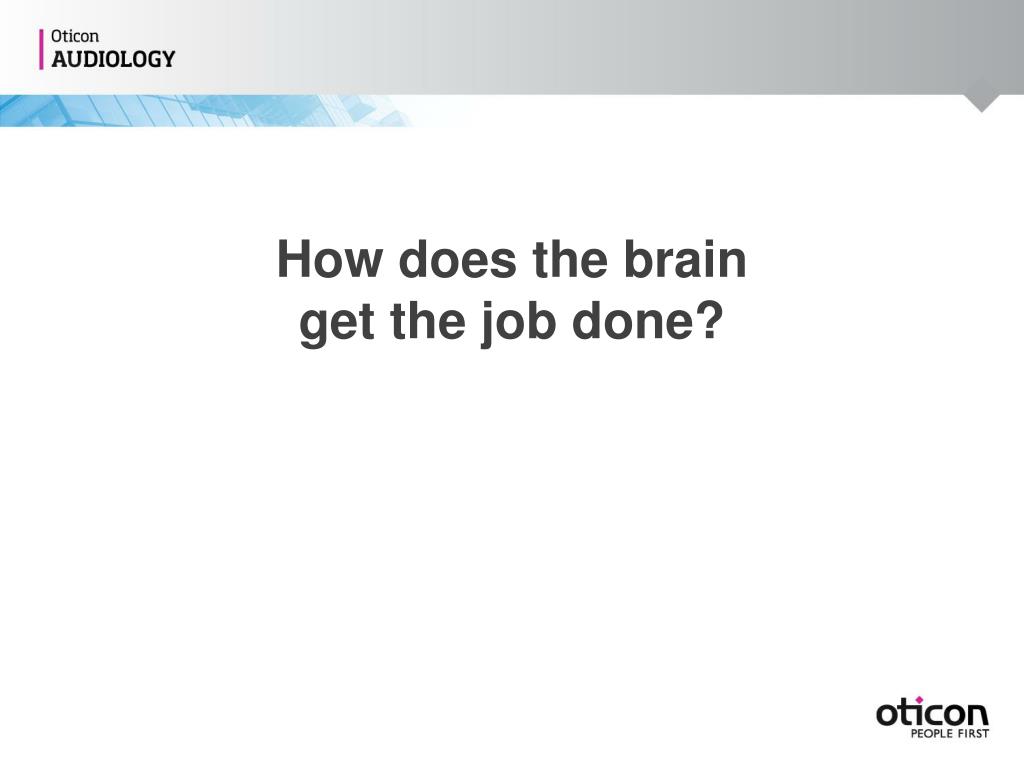 Oticon
AUDIOLOGY

How does the brain get the job done?

oticon
PEOPLE FIRST